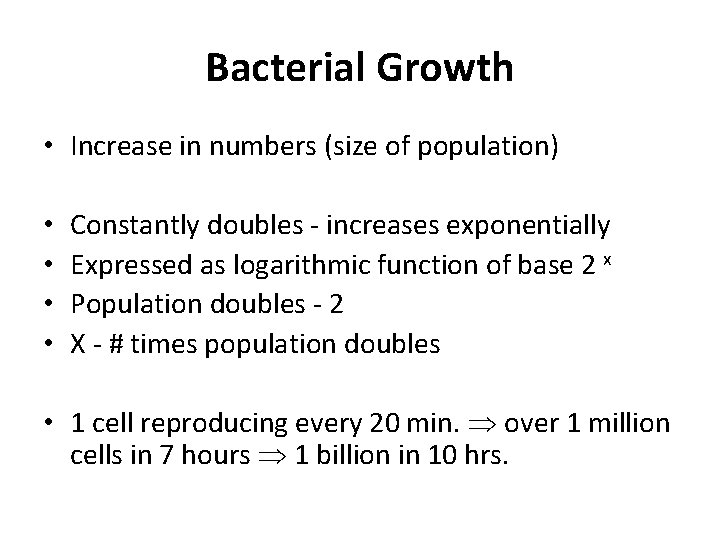 Bacterial Growth

• Increase in numbers (size of population)

• Constantly doubles - increases exponentially
• Expressed as logarithmic function of base $2^x$
• Population doubles - 2
• X - # times population doubles

• 1 cell reproducing every 20 min. $\Rightarrow$ over 1 million cells in 7 hours $\Rightarrow$ 1 billion in 10 hrs.